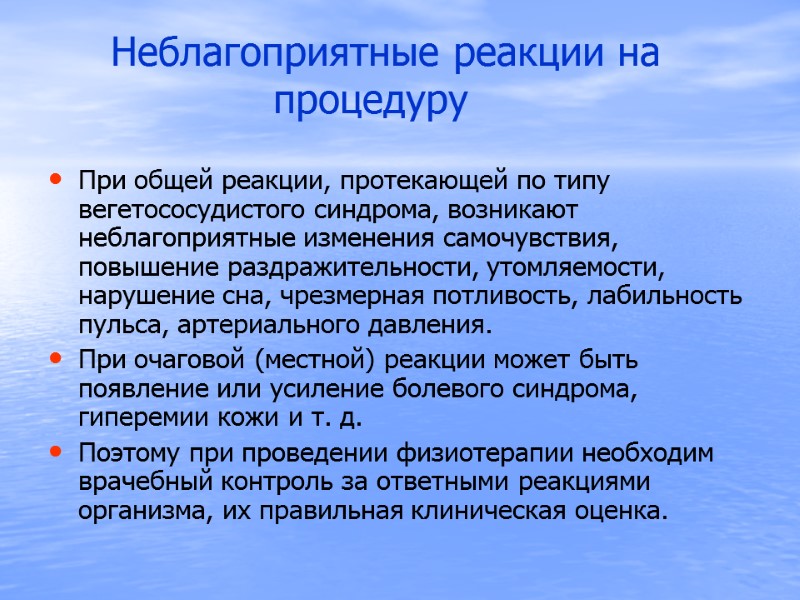 Неблагоприятные реакции на процедуру

• При общей реакции, протекающей по типу вегетососудистого синдрома, возникают неблагоприятные изменения самочувствия, повышение раздражительности, утомляемости, нарушение сна, чрезмерная потливость, лабильность пульса, артериального давления.
• При очаговой (местной) реакции может быть появление или усиление болевого синдрома, гиперемии кожи и т. д.
• Поэтому при проведении физиотерапии необходим врачебный контроль за ответными реакциями организма, их правильная клиническая оценка.